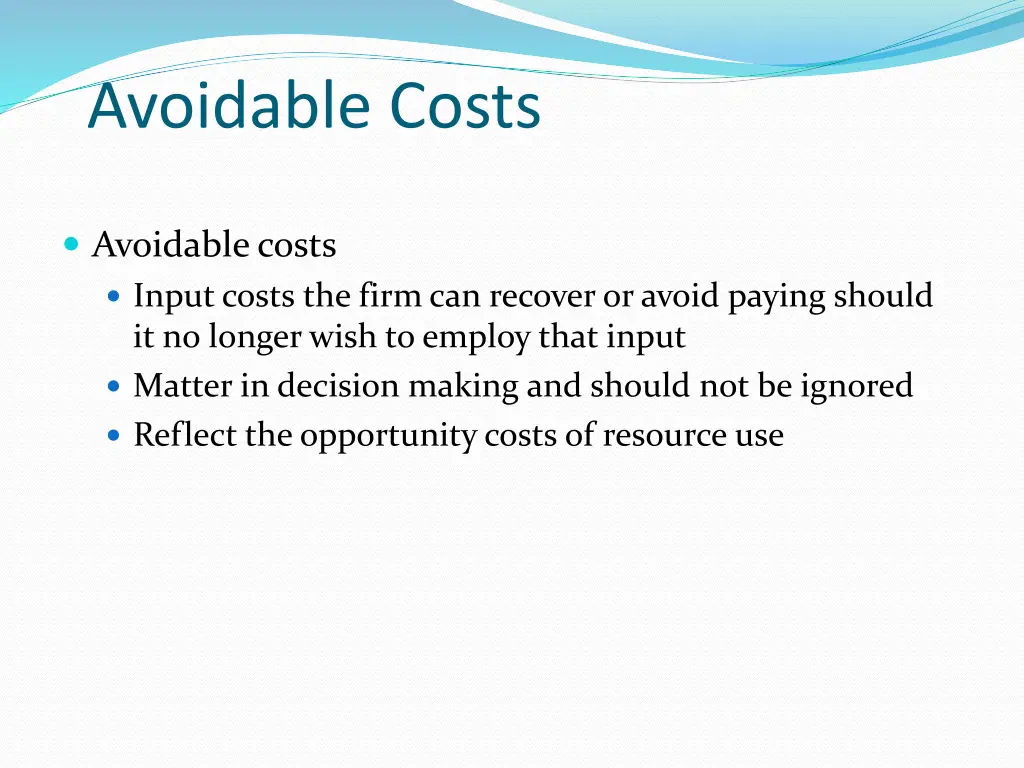 Avoidable Costs

Avoidable costs

Input costs the firm can recover or avoid paying should it no longer wish to employ that input

Matter in decision making and should not be ignored

Reflect the opportunity costs of resource use